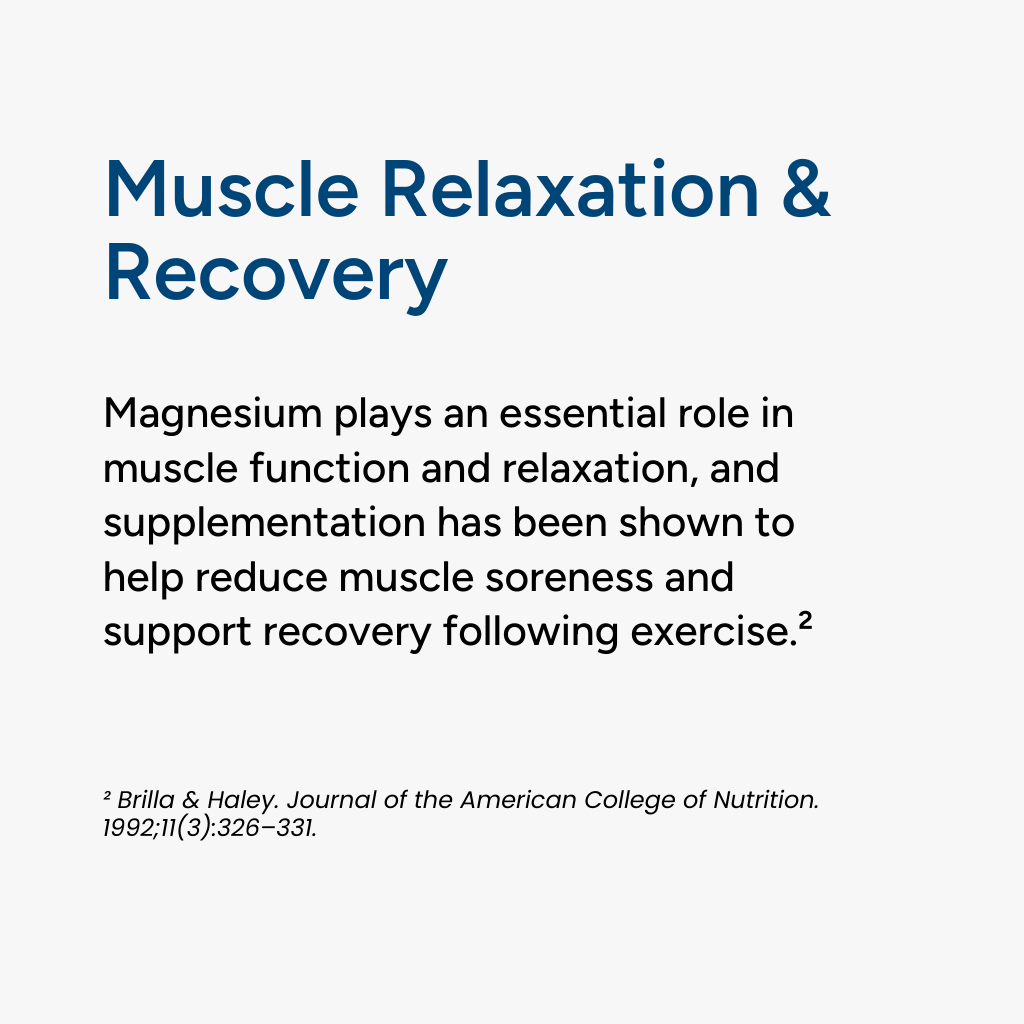 Muscle Relaxation & Recovery

Magnesium plays an essential role in muscle function and relaxation, and supplementation has been shown to help reduce muscle soreness and support recovery following exercise.²

² Brilla & Haley. Journal of the American College of Nutrition. 1992;11(3):326–331.